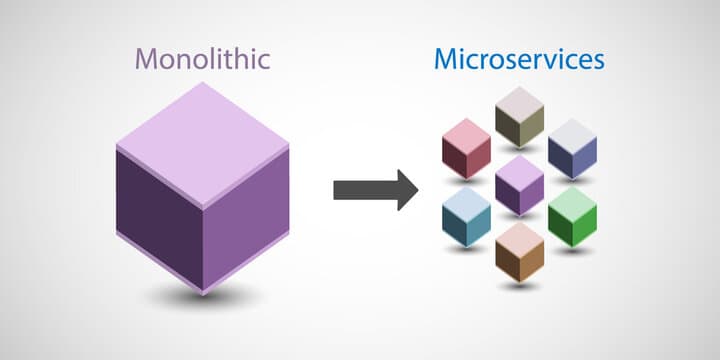 Monolithic

Microservices